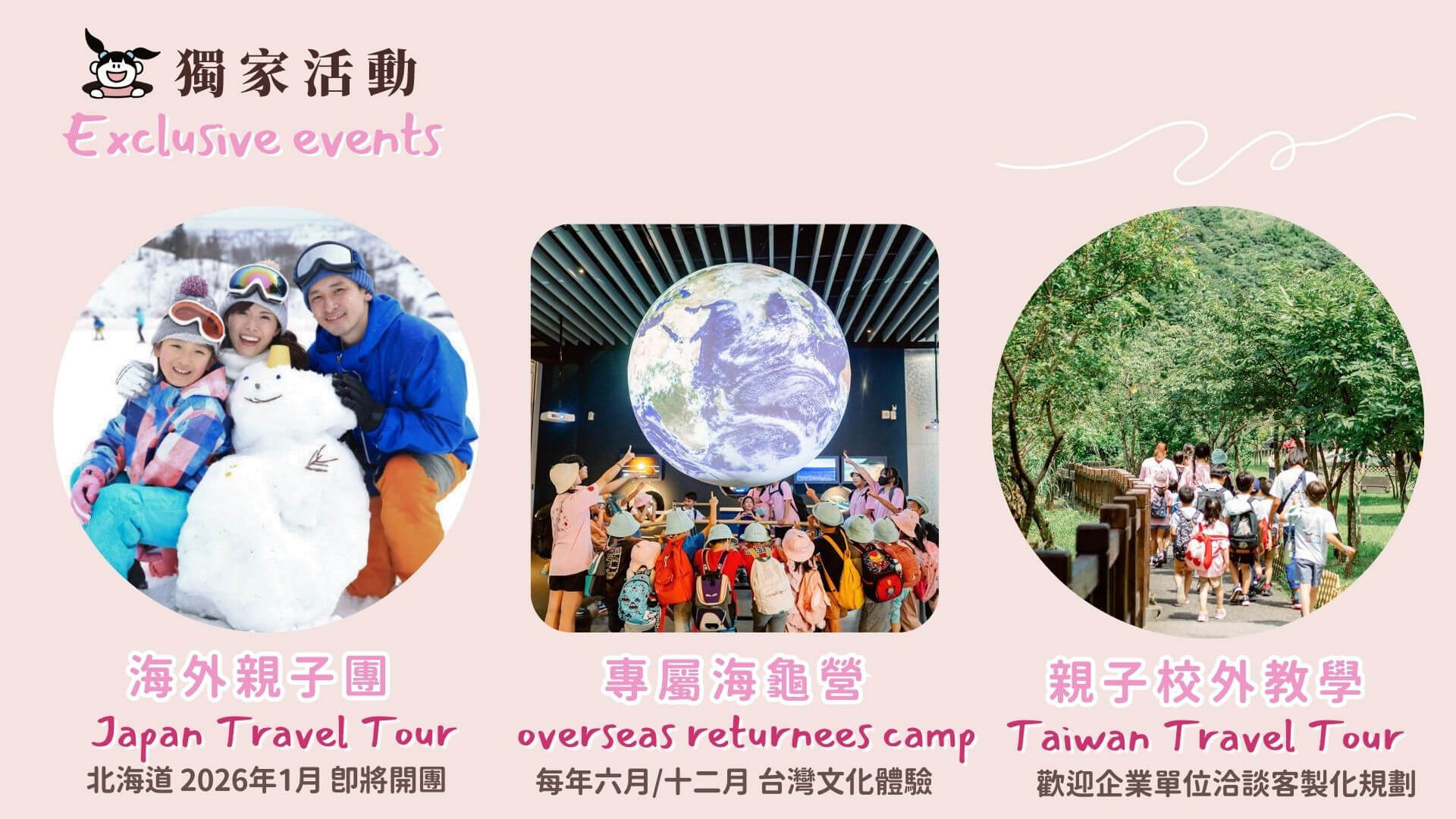 獨家活動
Exclusive events

海外親子團
Japan Travel Tour
北海道 2026年1月 即將開團

專屬海龜營
overseas returnees camp
每年六月/十二月 台灣文化體驗

親子校外教學
Taiwan Travel Tour
歡迎企業單位洽談客製化規劃